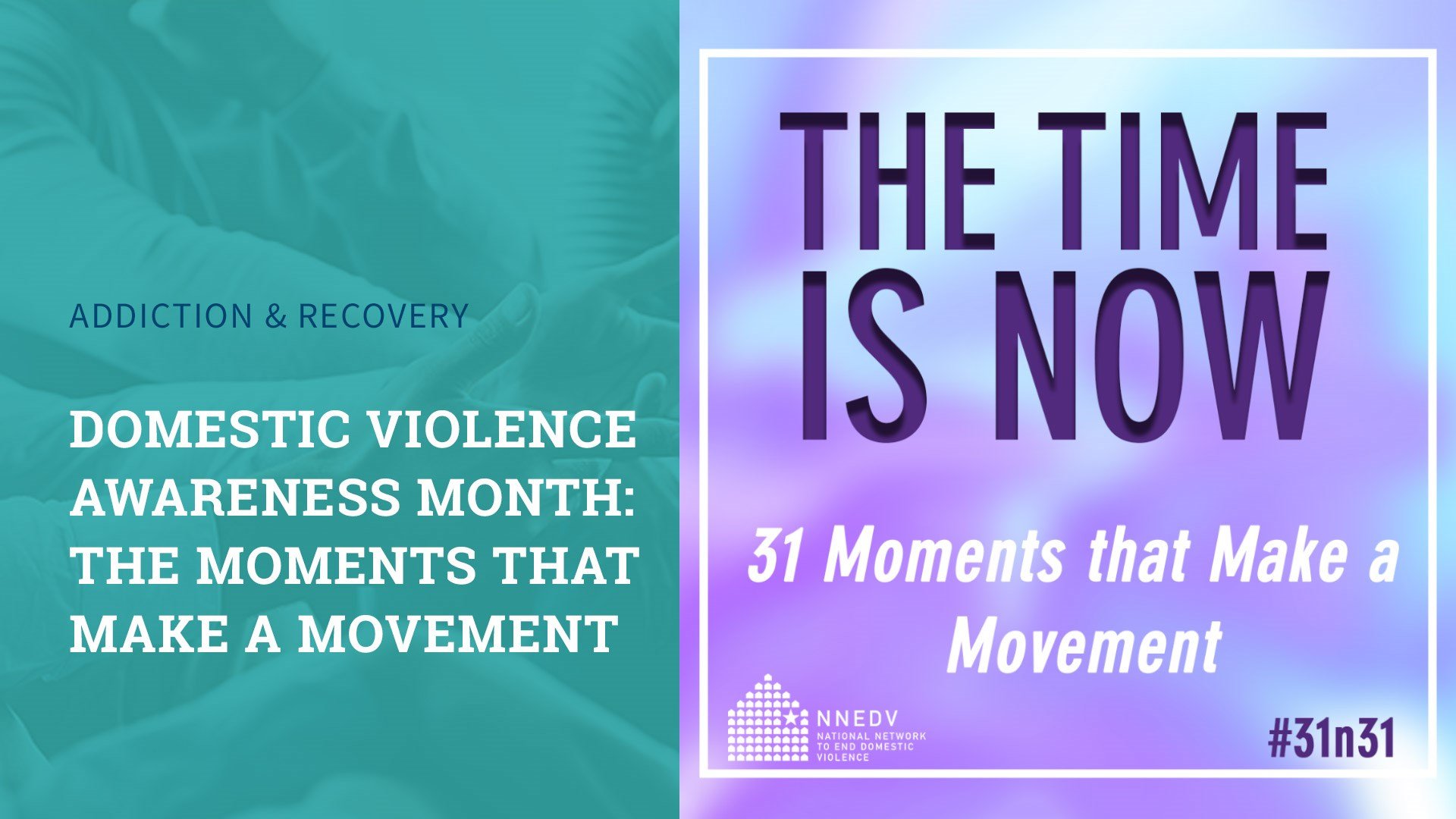 ADDICTION & RECOVERY

DOMESTIC VIOLENCE AWARENESS MONTH: THE MOMENTS THAT MAKE A MOVEMENT

THE TIME IS NOW

31 Moments that Make a Movement

NNEDV
NATIONAL NETWORK TO END DOMESTIC VIOLENCE

#31n31